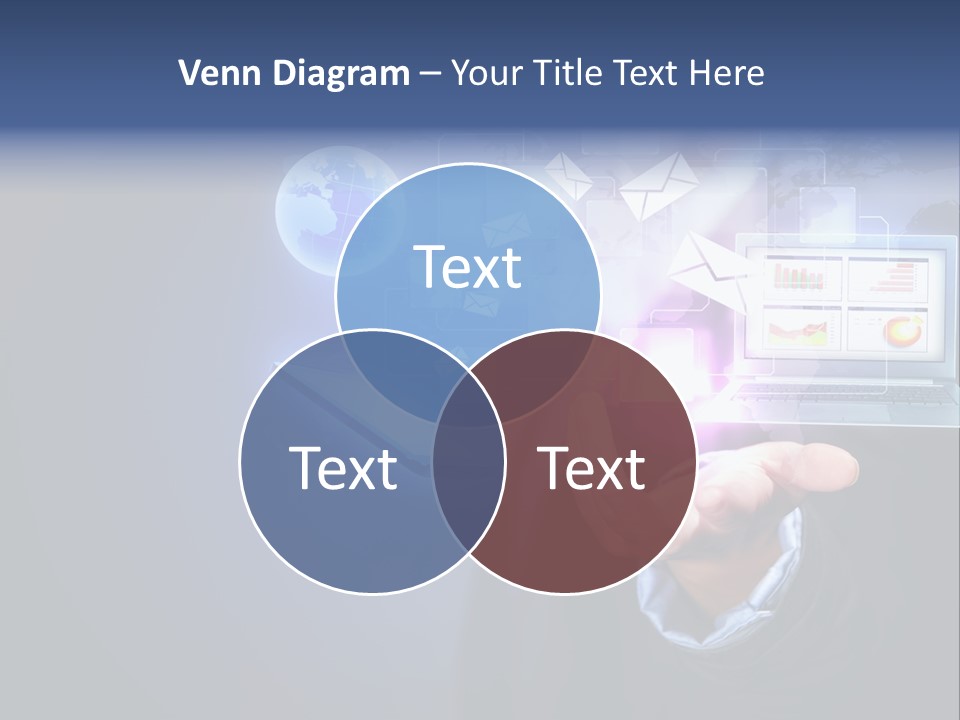 Venn Diagram – Your Title Text Here

Text

Text

Text